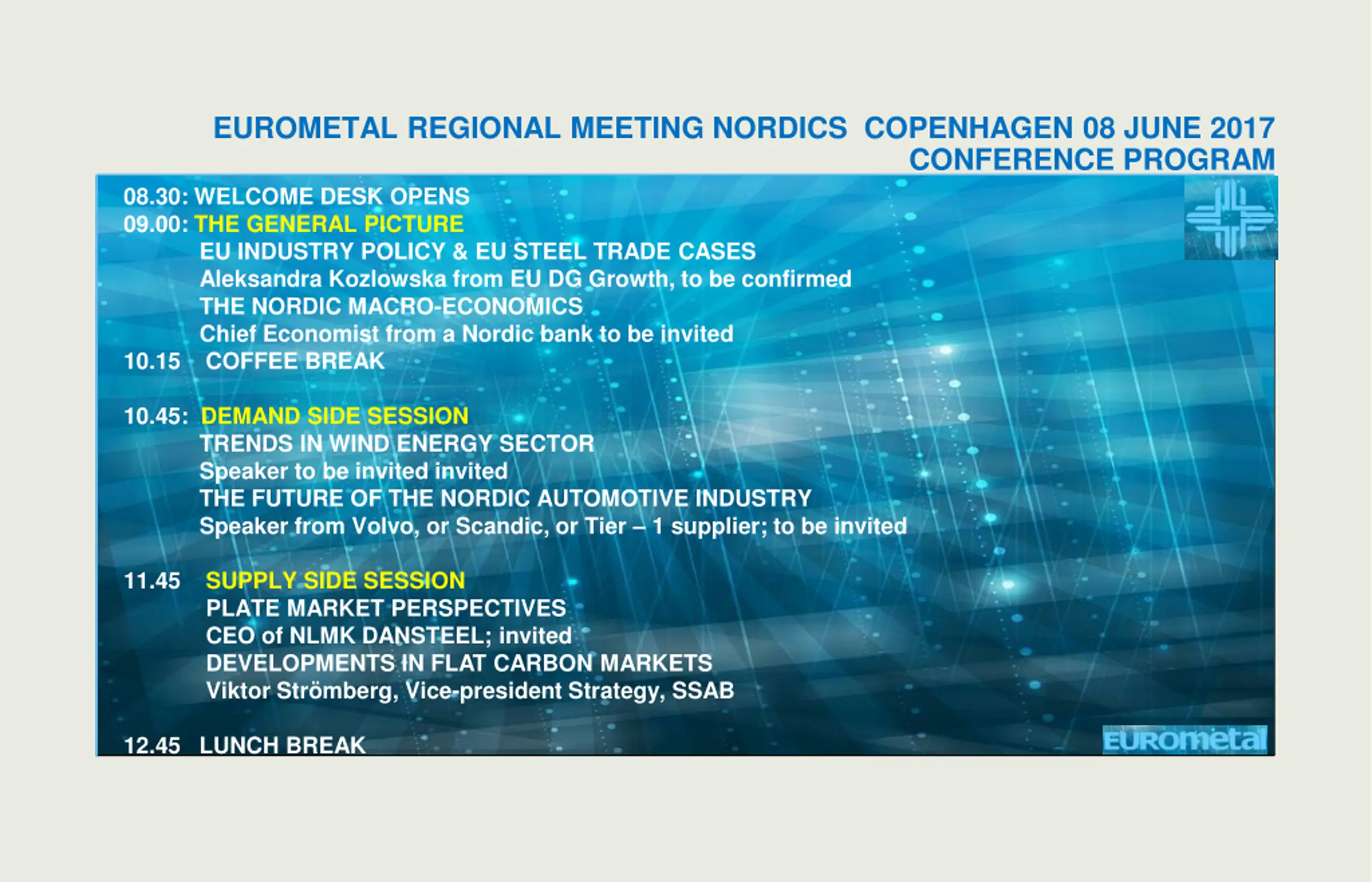 EUROMETAL REGIONAL MEETING NORDICS COPENHAGEN 08 JUNE 2017
CONFERENCE PROGRAM

08.30: WELCOME DESK OPENS
09.00: THE GENERAL PICTURE
EU INDUSTRY POLICY & EU STEEL TRADE CASES
Aleksandra Kozlowska from EU DG Growth, to be confirmed
THE NORDIC MACRO-ECONOMICS
Chief Economist from a Nordic bank to be invited
10.15 COFFEE BREAK

10.45: DEMAND SIDE SESSION
TRENDS IN WIND ENERGY SECTOR
Speaker to be invited invited
THE FUTURE OF THE NORDIC AUTOMOTIVE INDUSTRY
Speaker from Volvo, or Scandic, or Tier – 1 supplier; to be invited

11.45 SUPPLY SIDE SESSION
PLATE MARKET PERSPECTIVES
CEO of NLMK DANSTEEL; invited
DEVELOPMENTS IN FLAT CARBON MARKETS
Viktor Strömberg, Vice-president Strategy, SSAB

12.45 LUNCH BREAK

EUROmetal